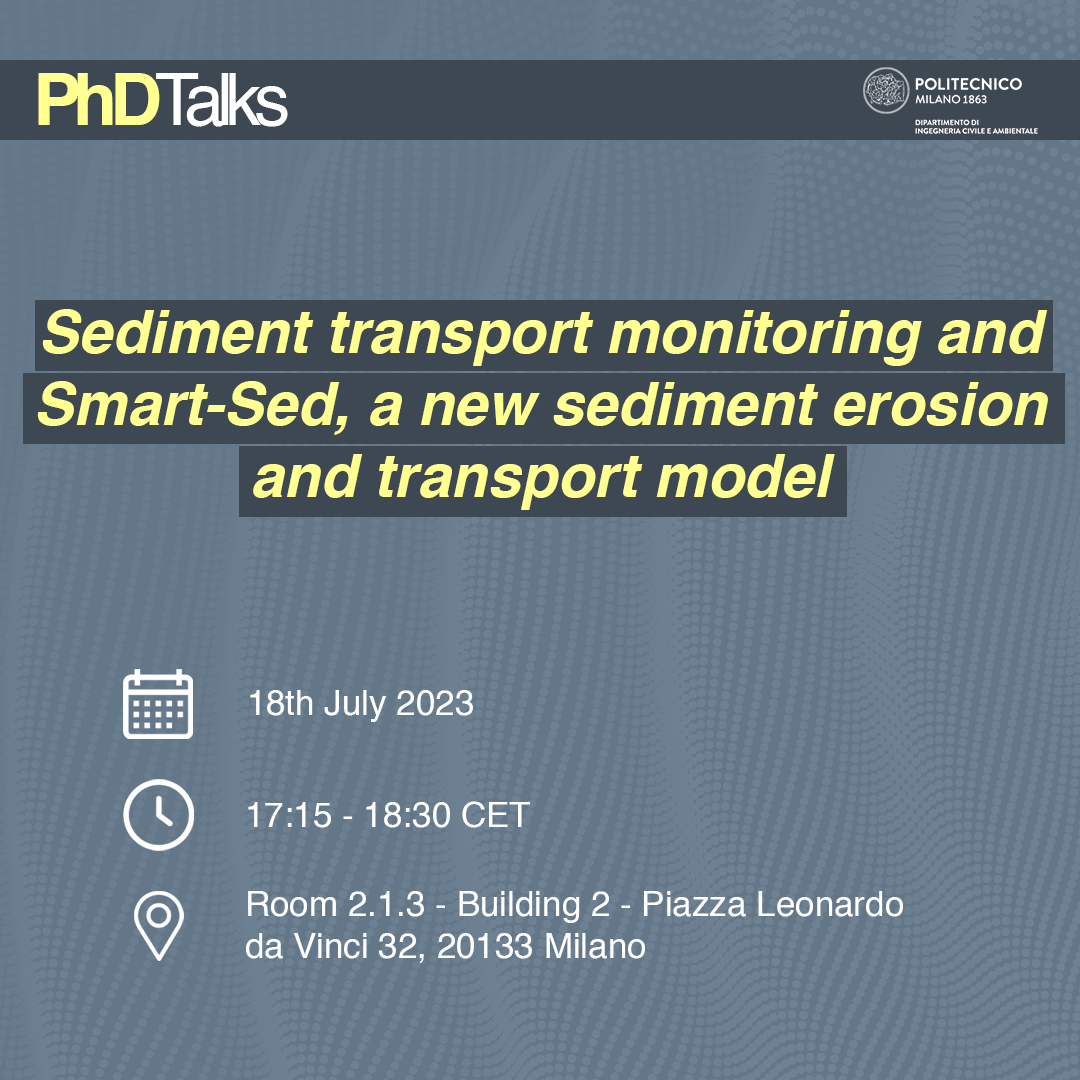 PhDTalks

POLITECNICO
MILANO 1863
DIPARTIMENTO DI
INGEGNERIA CIVILE E AMBIENTALE

Sediment transport monitoring and Smart-Sed, a new sediment erosion and transport model

18th July 2023

17:15 - 18:30 CET

Room 2.1.3 - Building 2 - Piazza Leonardo da Vinci 32, 20133 Milano